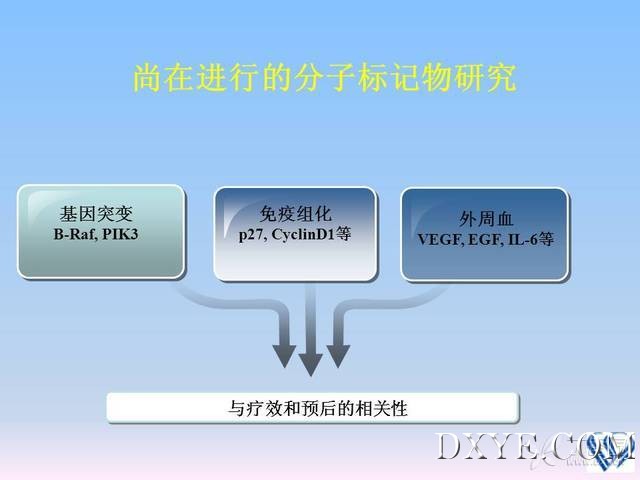 尚在进行的分子标记物研究

基因突变
B-Raf, PIK3

免疫组化
p27, CyclinD1等

外周血
VEGF, EGF, IL-6等

与疗效和预后的相关性

DXYE.COM